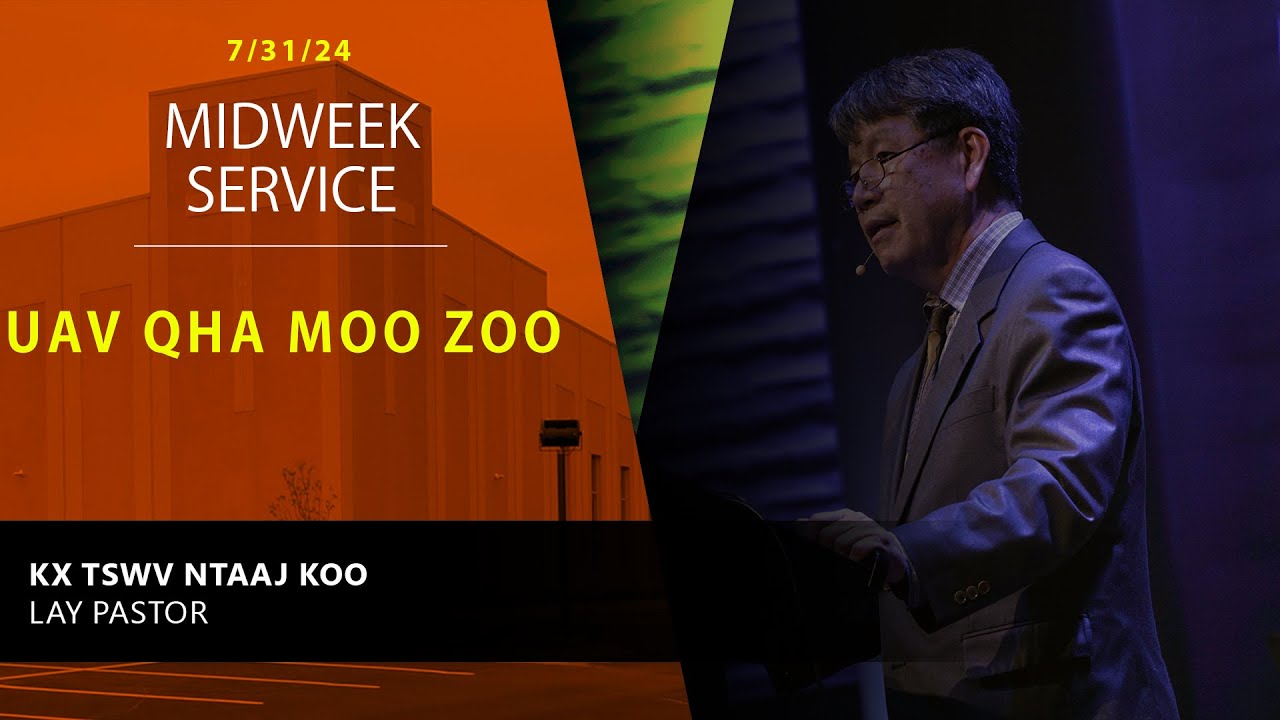 7/31/24

MIDWEEK SERVICE

UAV QHA MOO ZOO

KX TSWV NTAAJ KOO
LAY PASTOR